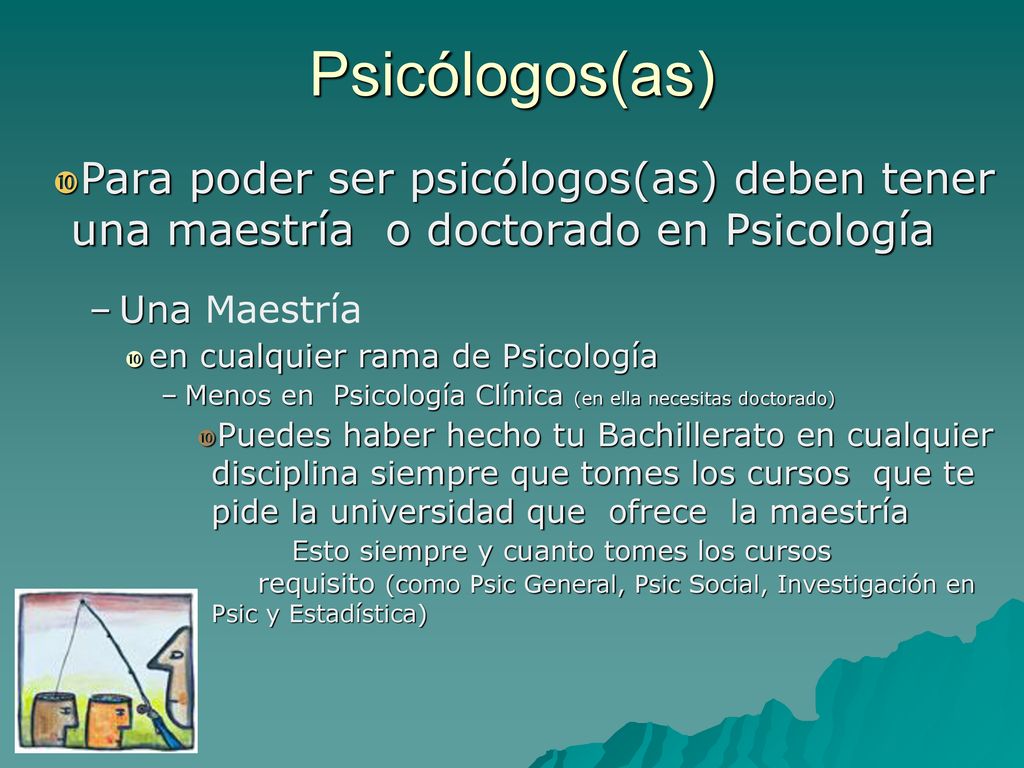 Psicólogos(as)

Para poder ser psicólogos(as) deben tener una maestría o doctorado en Psicología

– Una Maestría

en cualquier rama de Psicología

– Menos en Psicología Clínica (en ella necesitas doctorado)

Puedes haber hecho tu Bachillerato en cualquier disciplina siempre que tomes los cursos que te pide la universidad que ofrece la maestría

Esto siempre y cuanto tomes los cursos requisito (como Psic General, Psic Social, Investigación en Psic y Estadística)